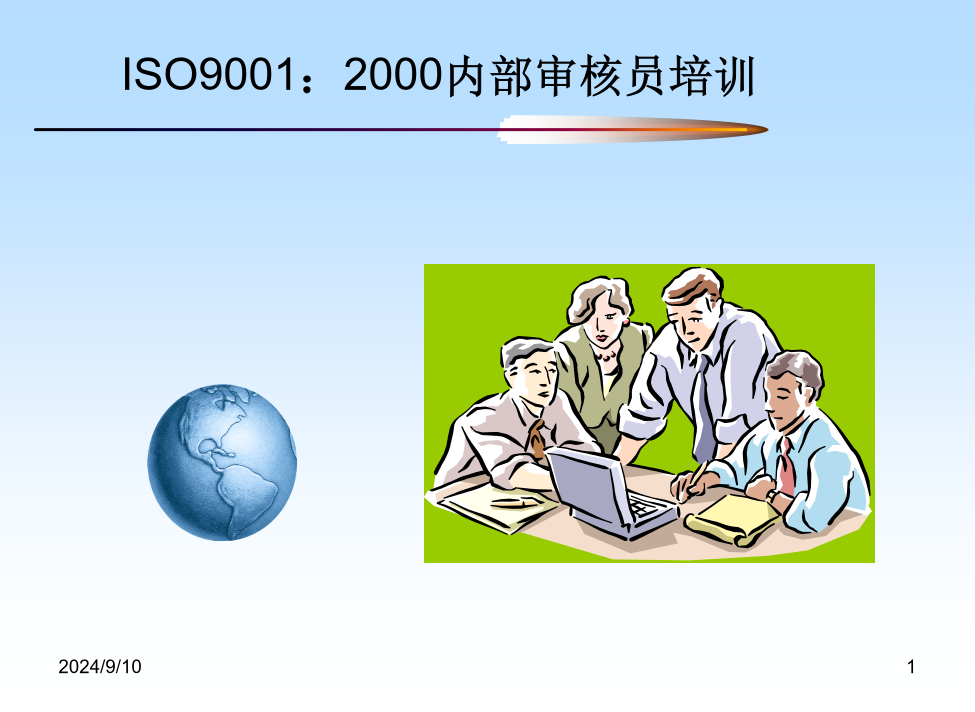 ISO9001：2000内部审核员培训

2024/9/10

1